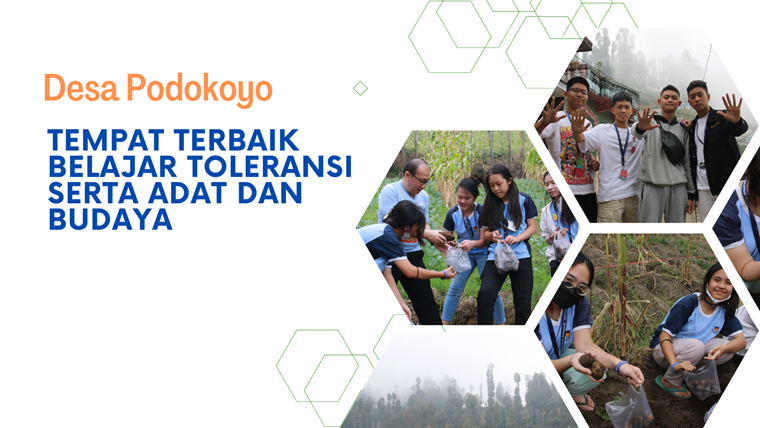 Desa Podokoyo

TEMPAT TERBAIK BELAJAR TOLERANSI SERTA ADAT DAN BUDAYA